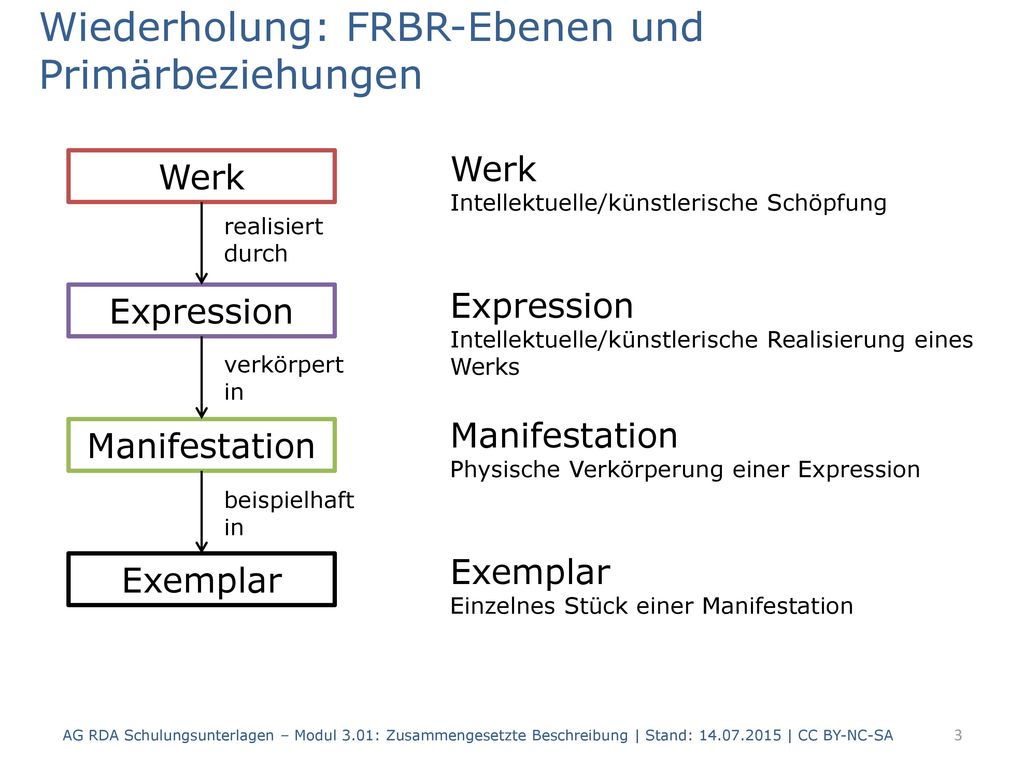 Wiederholung: FRBR-Ebenen und Primärbeziehungen

Werk

realisiert durch

Expression

verkörpert in

Manifestation

beispielhaft in

Exemplar

Werk
Intellektuelle/künstlerische Schöpfung

Expression
Intellektuelle/künstlerische Realisierung eines Werks

Manifestation
Physische Verkörperung einer Expression

Exemplar
Einzelnes Stück einer Manifestation

AG RDA Schulungsunterlagen – Modul 3.01: Zusammengesetzte Beschreibung | Stand: 14.07.2015 | CC BY-NC-SA 3